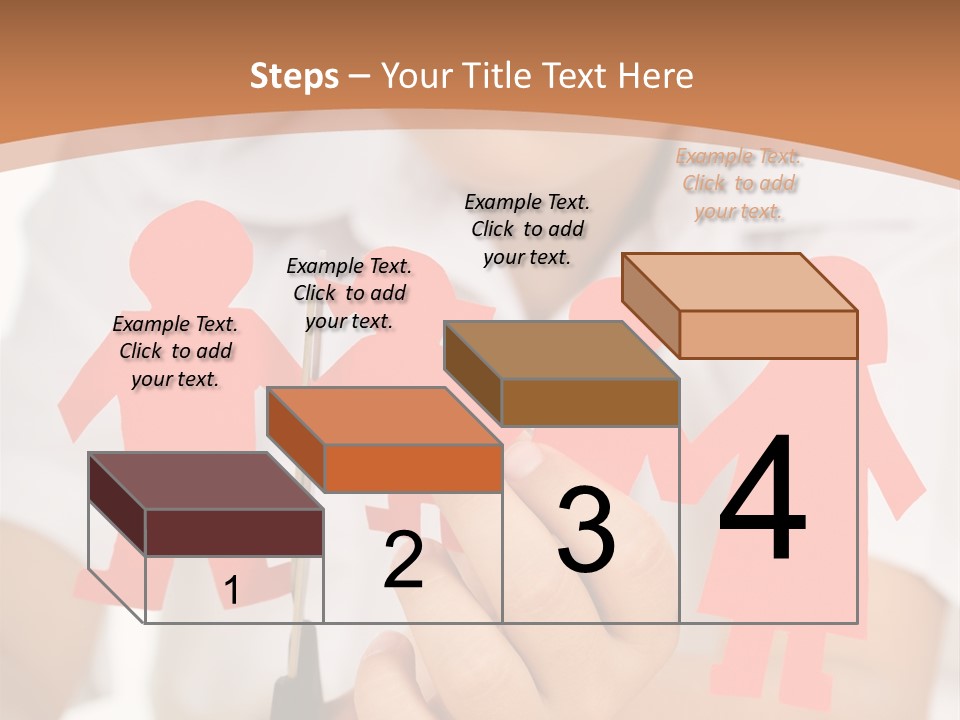 Steps – Your Title Text Here

Example Text. Click to add your text.

Example Text. Click to add your text.

Example Text. Click to add your text.

Example Text. Click to add your text.

1

2

3

4